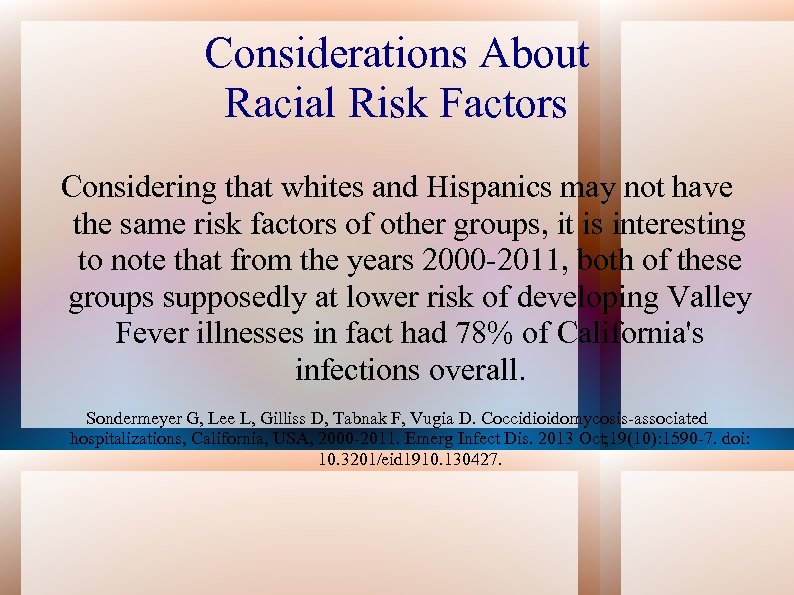 Considerations About Racial Risk Factors

Considering that whites and Hispanics may not have the same risk factors of other groups, it is interesting to note that from the years 2000-2011, both of these groups supposedly at lower risk of developing Valley Fever illnesses in fact had 78% of California's infections overall.

Sondermeyer G, Lee L, Gilliss D, Tabnak F, Vugia D. Coccidioidomycosis-associated hospitalizations, California, USA, 2000-2011. Emerg Infect Dis. 2013 Oct;19(10):1590-7. doi: 10.3201/eid1910.130427.